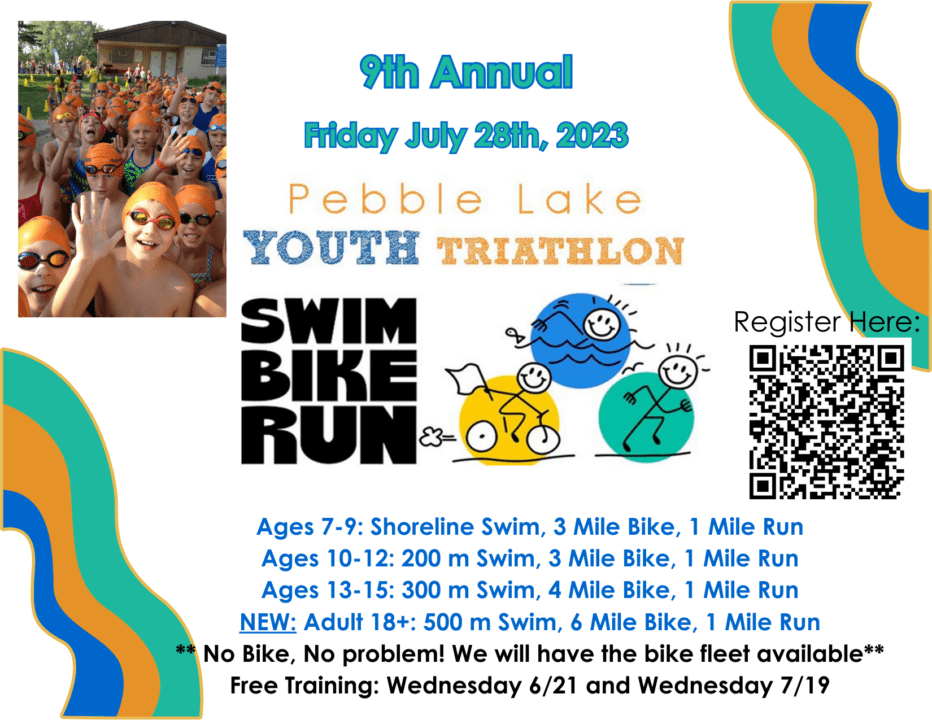 9th Annual

Friday July 28th, 2023

Pebble Lake

YOUTH TRIATHLON

SWIM
BIKE
RUN

Register Here:

Ages 7-9: Shoreline Swim, 3 Mile Bike, 1 Mile Run
Ages 10-12: 200 m Swim, 3 Mile Bike, 1 Mile Run
Ages 13-15: 300 m Swim, 4 Mile Bike, 1 Mile Run
NEW: Adult 18+: 500 m Swim, 6 Mile Bike, 1 Mile Run
** No Bike, No problem! We will have the bike fleet available**
Free Training: Wednesday 6/21 and Wednesday 7/19